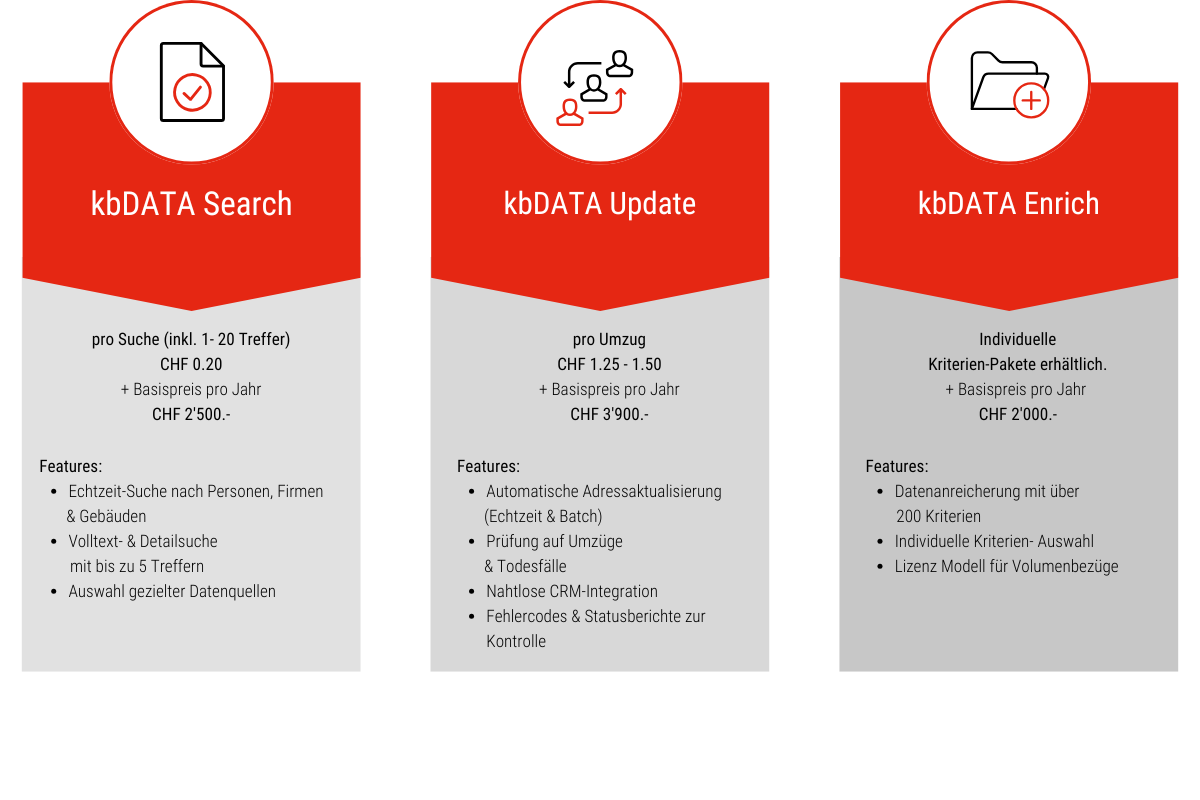 kbDATA Search

pro Suche (inkl. 1- 20 Treffer)
CHF 0.20
+ Basispreis pro Jahr
CHF 2'500.-

Features:
- Echtzeit-Suche nach Personen, Firmen & Gebäuden
- Volltext- & Detailsuche mit bis zu 5 Treffern
- Auswahl gezielter Datenquellen

kbDATA Update

pro Umzug
CHF 1.25 - 1.50
+ Basispreis pro Jahr
CHF 3'900.-

Features:
- Automatische Adressaktualisierung (Echtzeit & Batch)
- Prüfung auf Umzüge & Todesfälle
- Nahtlose CRM-Integration
- Fehlercodes & Statusberichte zur Kontrolle

kbDATA Enrich

Individuelle
Kriterien-Pakete erhältlich.
+ Basispreis pro Jahr
CHF 2'000.-

Features:
- Datenanreicherung mit über 200 Kriterien
- Individuelle Kriterien- Auswahl
- Lizenz Modell für Volumenbezüge